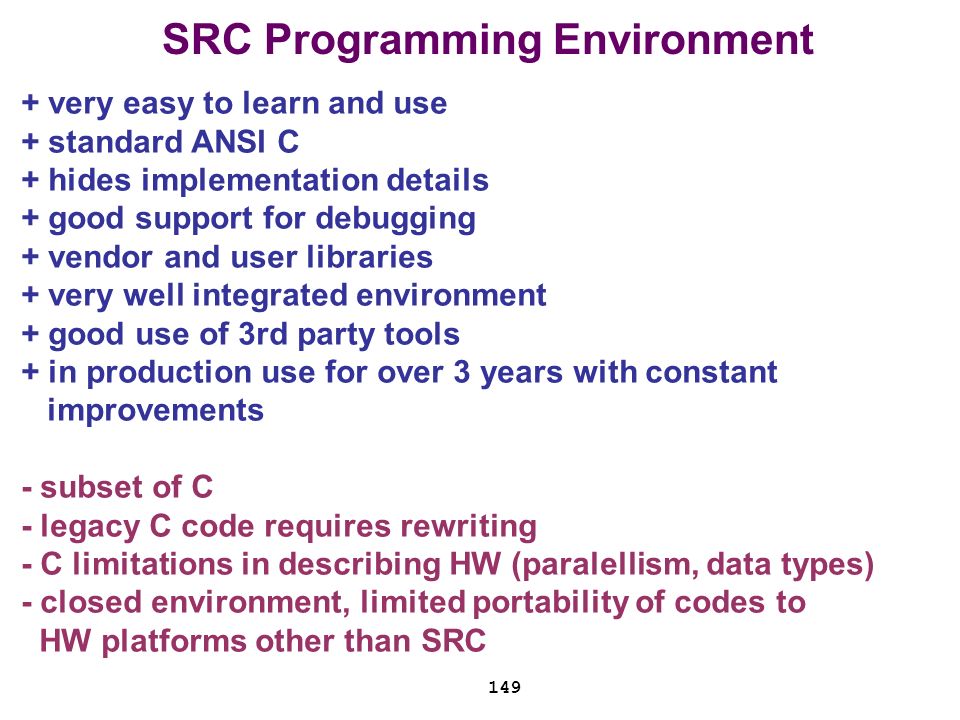 SRC Programming Environment

+ very easy to learn and use
+ standard ANSI C
+ hides implementation details
+ good support for debugging
+ vendor and user libraries
+ very well integrated environment
+ good use of 3rd party tools
+ in production use for over 3 years with constant improvements

- subset of C
- legacy C code requires rewriting
- C limitations in describing HW (paralellism, data types)
- closed environment, limited portability of codes to HW platforms other than SRC

149